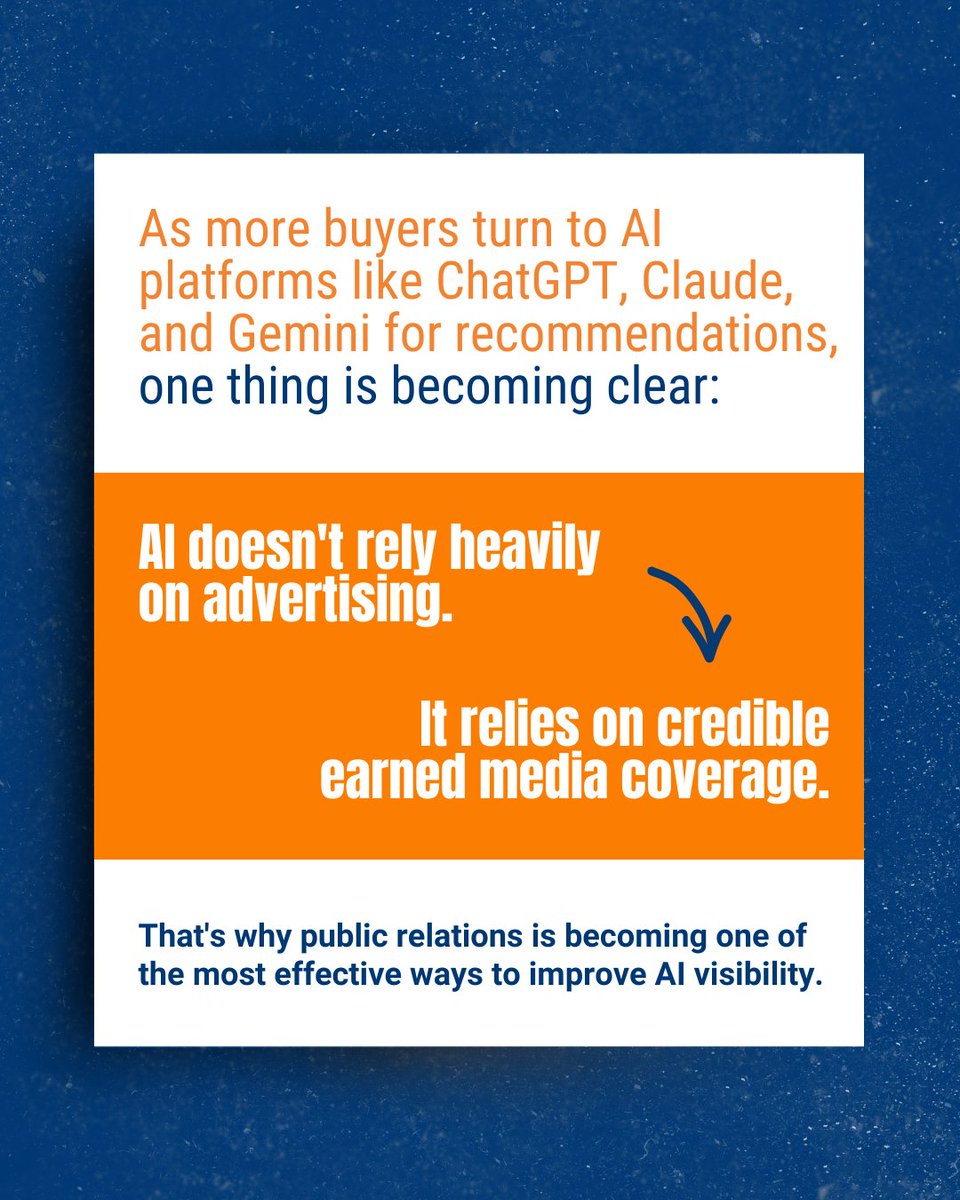 As more buyers turn to AI platforms like ChatGPT, Claude, and Gemini for recommendations, one thing is becoming clear:

AI doesn't rely heavily on advertising.

It relies on credible earned media coverage.

That's why public relations is becoming one of the most effective ways to improve AI visibility.